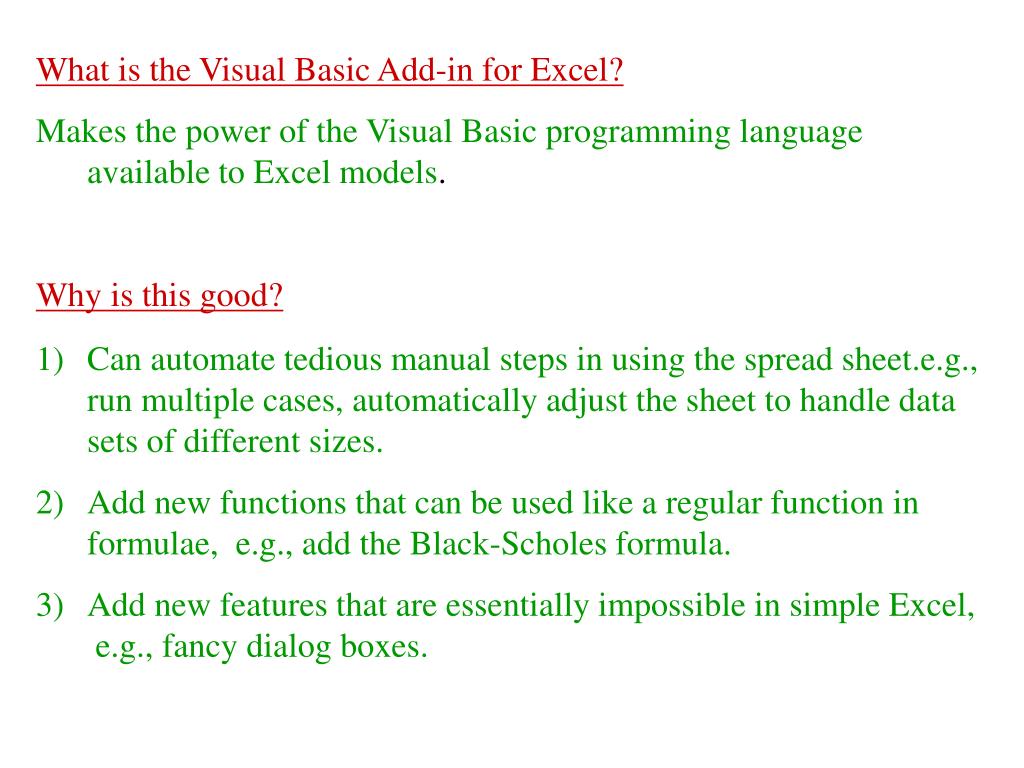 What is the Visual Basic Add-in for Excel?

Makes the power of the Visual Basic programming language available to Excel models.

Why is this good?

1) Can automate tedious manual steps in using the spread sheet.e.g., run multiple cases, automatically adjust the sheet to handle data sets of different sizes.

2) Add new functions that can be used like a regular function in formulae, e.g., add the Black-Scholes formula.

3) Add new features that are essentially impossible in simple Excel, e.g., fancy dialog boxes.